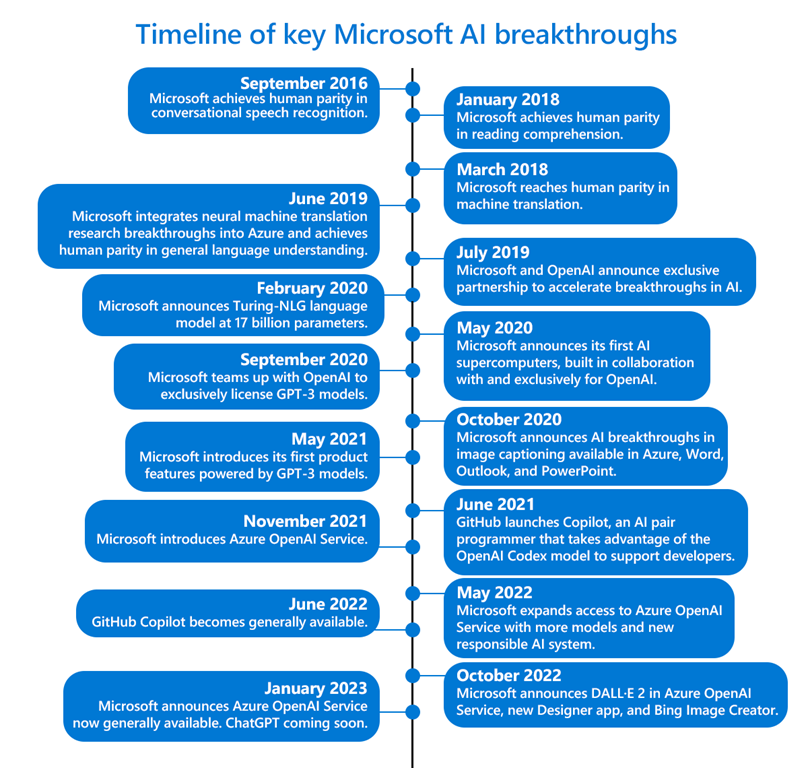 Timeline of key Microsoft AI breakthroughs

September 2016
Microsoft achieves human parity in conversational speech recognition.

January 2018
Microsoft achieves human parity in reading comprehension.

March 2018
Microsoft reaches human parity in machine translation.

June 2019
Microsoft integrates neural machine translation research breakthroughs into Azure and achieves human parity in general language understanding.

July 2019
Microsoft and OpenAI announce exclusive partnership to accelerate breakthroughs in AI.

February 2020
Microsoft announces Turing-NLG language model at 17 billion parameters.

May 2020
Microsoft announces its first AI supercomputers, built in collaboration with and exclusively for OpenAI.

September 2020
Microsoft teams up with OpenAI to exclusively license GPT-3 models.

October 2020
Microsoft announces AI breakthroughs in image captioning available in Azure, Word, Outlook, and PowerPoint.

May 2021
Microsoft introduces its first product features powered by GPT-3 models.

June 2021
GitHub launches Copilot, an AI pair programmer that takes advantage of the OpenAI Codex model to support developers.

November 2021
Microsoft introduces Azure OpenAI Service.

May 2022
Microsoft expands access to Azure OpenAI Service with more models and new responsible AI system.

June 2022
GitHub Copilot becomes generally available.

October 2022
Microsoft announces DALL·E 2 in Azure OpenAI Service, new Designer app, and Bing Image Creator.

January 2023
Microsoft announces Azure OpenAI Service now generally available. ChatGPT coming soon.